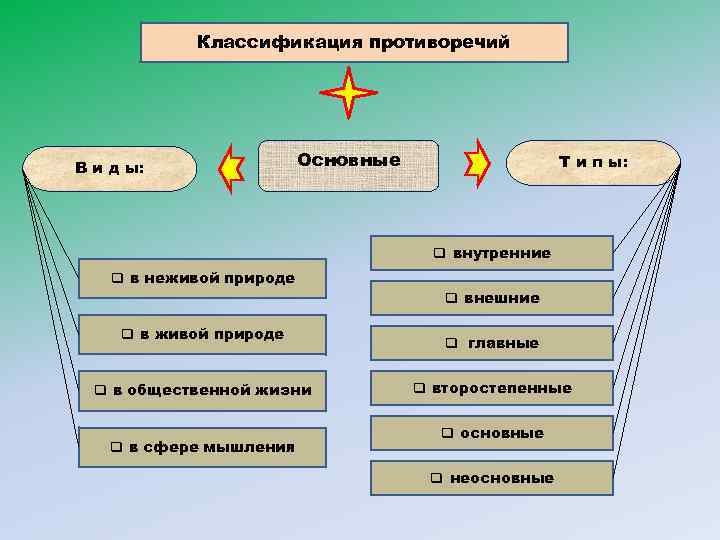 Классификация противоречий

В и д ы:

Основные

Т и п ы:

❑ в неживой природе

❑ в живой природе

❑ в общественной жизни

❑ в сфере мышления

❑ внутренние

❑ внешние

❑ главные

❑ второстепенные

❑ основные

❑ неосновные